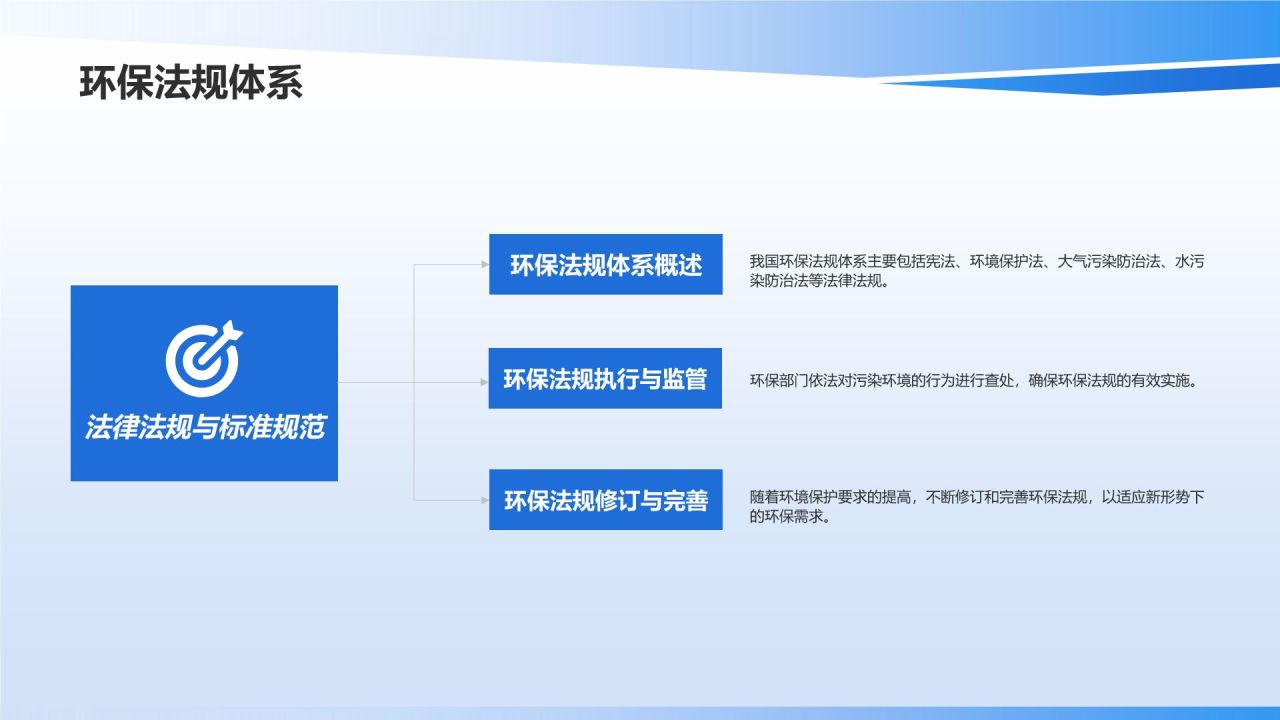 环保法规体系

法律法规与标准规范

环保法规体系概述

我国环保法规体系主要包括宪法、环境保护法、大气污染防治法、水污染防治法等法律法规。

环保法规执行与监管

环保部门依法对污染环境的行为进行查处，确保环保法规的有效实施。

环保法规修订与完善

随着环境保护要求的提高，不断修订和完善环保法规，以适应新形势下的环保需求。